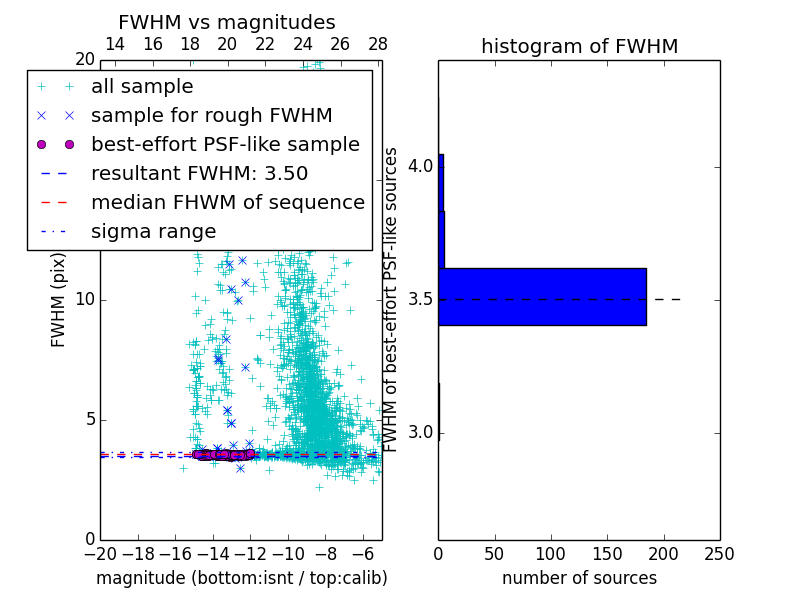 FWHM vs magnitudes

14 16 18 20 22 24 26 28

20

all sample
sample for rough FWHM
best-effort PSF-like sample
resultant FWHM: 3.50
median FHWM of sequence
sigma range

FWHM (pix)

10

5

0

−20 −18 −16 −14 −12 −10 −8 −6

magnitude (bottom:isnt / top:calib)

histogram of FWHM

FWHM of best-effort PSF-like sources

4.0

3.5

3.0

0 50 100 150 200 250

number of sources